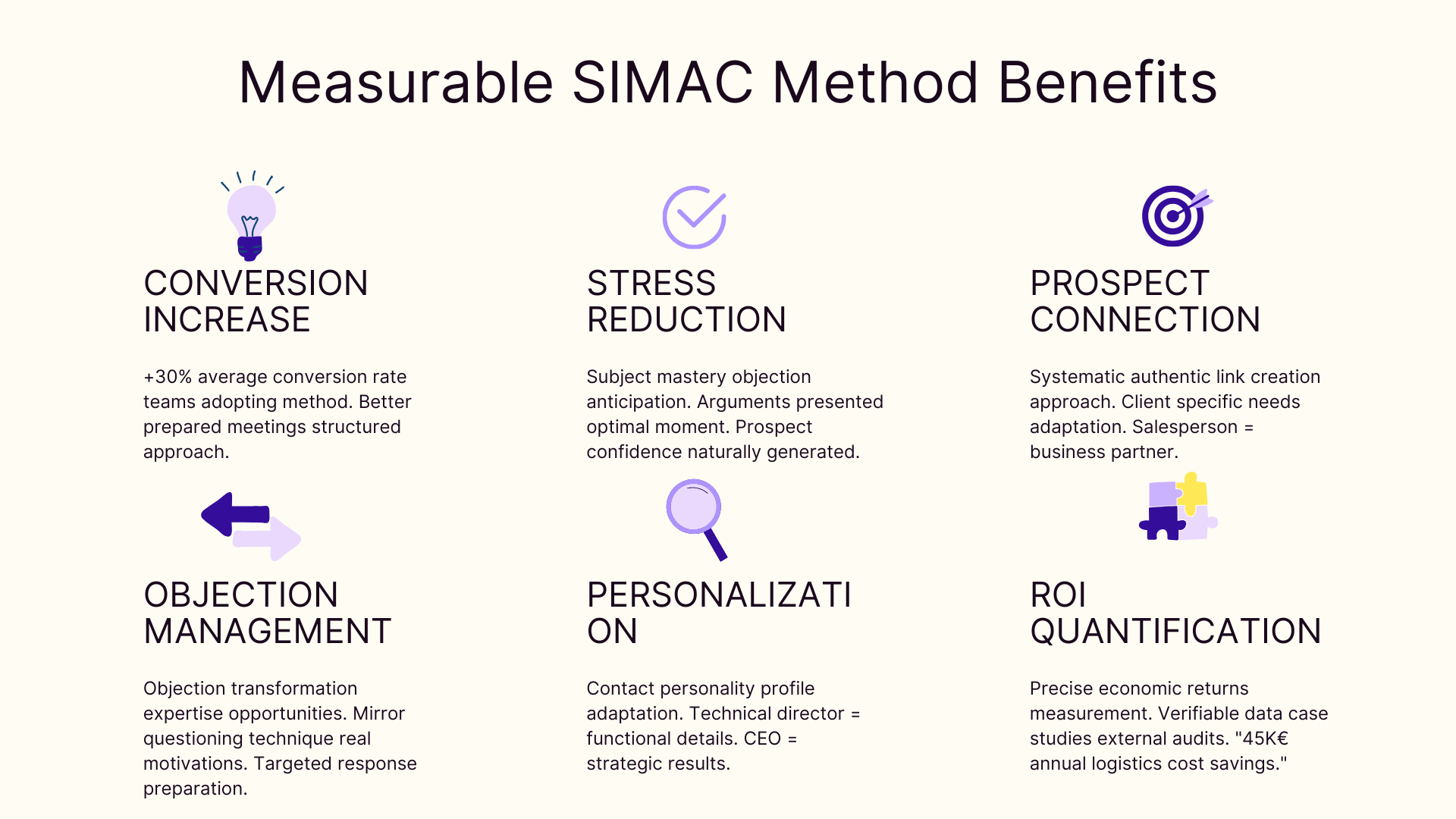 Measurable SIMAC Method Benefits

CONVERSION INCREASE

+30% average conversion rate teams adopting method. Better prepared meetings structured approach.

STRESS REDUCTION

Subject mastery objection anticipation. Arguments presented optimal moment. Prospect confidence naturally generated.

PROSPECT CONNECTION

Systematic authentic link creation approach. Client specific needs adaptation. Salesperson = business partner.

OBJECTION MANAGEMENT

Objection transformation expertise opportunities. Mirror questioning technique real motivations. Targeted response preparation.

PERSONALIZATI ON

Contact personality profile adaptation. Technical director = functional details. CEO = strategic results.

ROI QUANTIFICATION

Precise economic returns measurement. Verifiable data case studies external audits. "45K€ annual logistics cost savings."